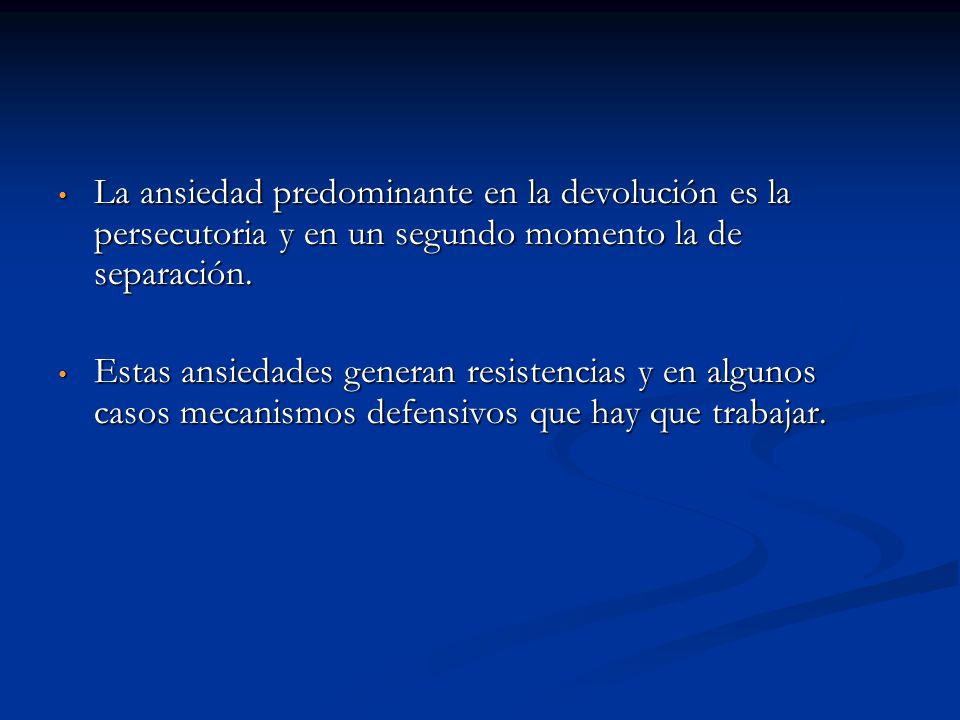 • La ansiedad predominante en la devolución es la persecutoria y en un segundo momento la de separación.

• Estas ansiedades generan resistencias y en algunos casos mecanismos defensivos que hay que trabajar.